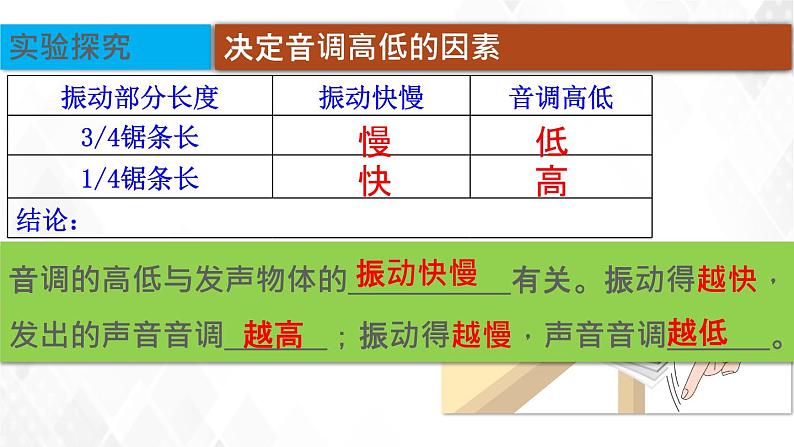 实验探究 决定音调高低的因素

| 振动部分长度 | 振动快慢 | 音调高低 |
|---|---|---|
| 3/4锯条长 | 慢 | 低 |
| 1/4锯条长 | 快 | 高 |
| 结论： | | |

音调的高低与发声物体的振动快慢有关。振动得越快，发出的声音音调越高；振动得越慢，声音音调越低。